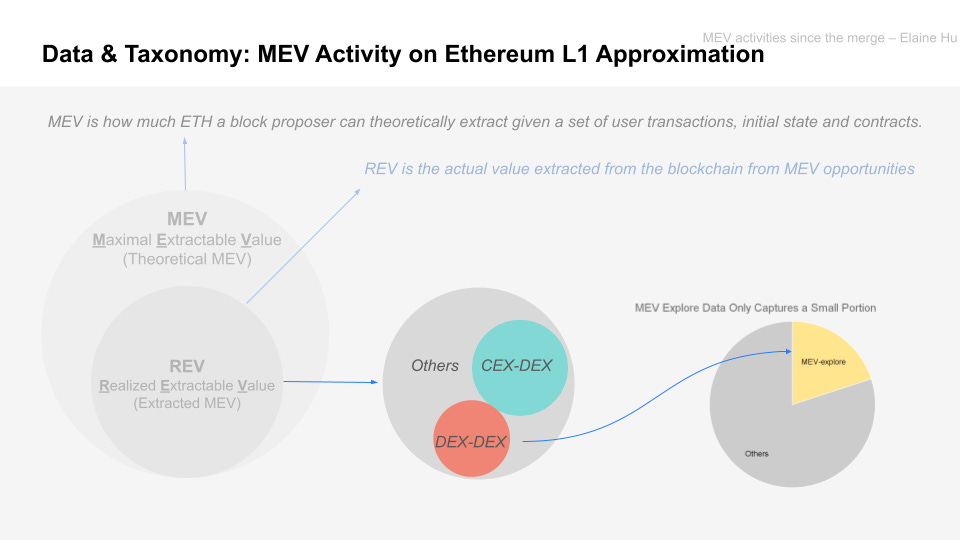 MEV activities since the merge – Elaine Hu

Data & Taxonomy: MEV Activity on Ethereum L1 Approximation

MEV is how much ETH a block proposer can theoretically extract given a set of user transactions, initial state and contracts.

REV is the actual value extracted from the blockchain from MEV opportunities

MEV
Maximal Extractable Value
(Theoretical MEV)

REV
Realized Extractable Value
(Extracted MEV)

Others
CEX-DEX
DEX-DEX

MEV Explore Data Only Captures a Small Portion

MEV-explore

Others